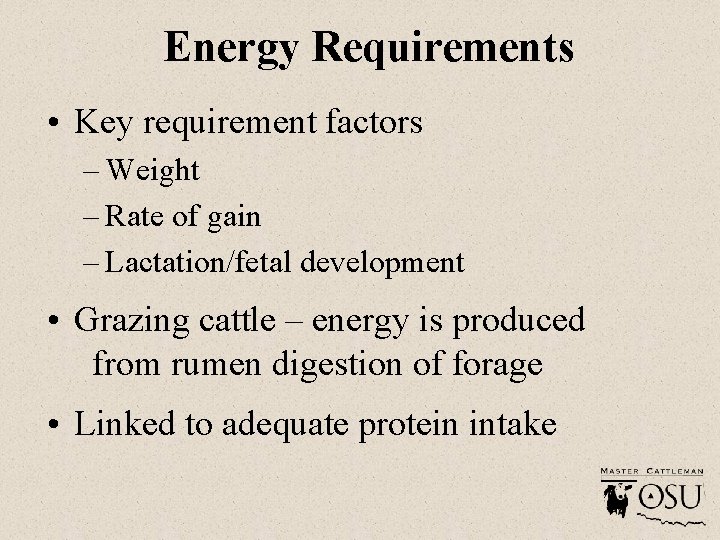 Energy Requirements

• Key requirement factors
– Weight
– Rate of gain
– Lactation/fetal development

• Grazing cattle – energy is produced from rumen digestion of forage

• Linked to adequate protein intake

MASTER CATTLEMAN
OSU